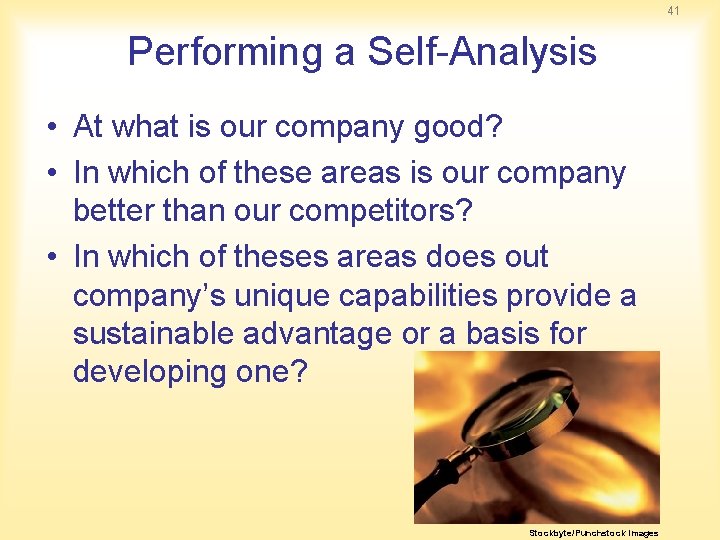 41

Performing a Self-Analysis

• At what is our company good?
• In which of these areas is our company better than our competitors?
• In which of theses areas does out company's unique capabilities provide a sustainable advantage or a basis for developing one?

Stockbyte/Punchstock Images